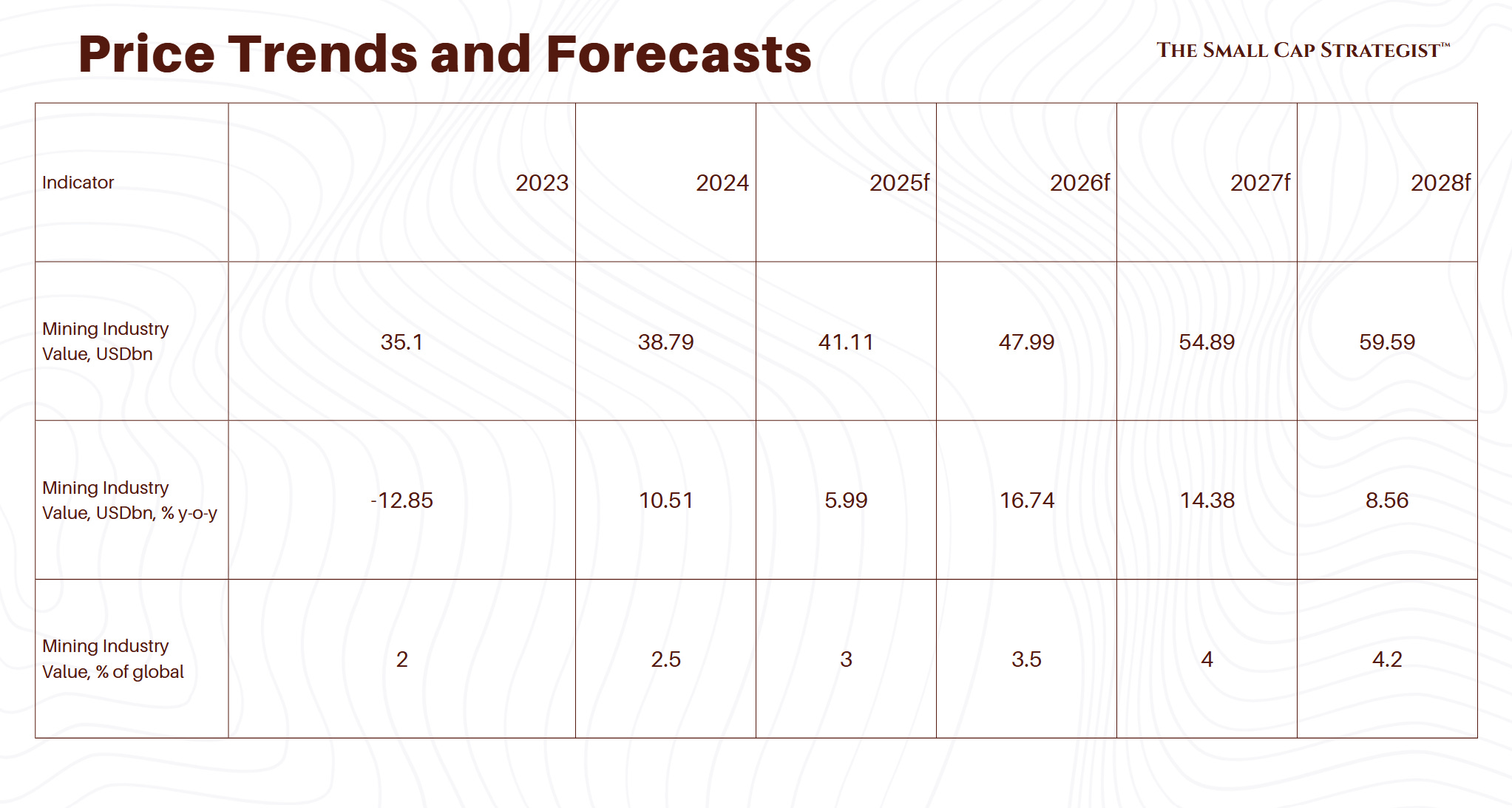 Price Trends and Forecasts

THE SMALL CAP STRATEGIST™

| Indicator | 2023 | 2024 | 2025f | 2026f | 2027f | 2028f |
|---|---|---|---|---|---|---|
| Mining Industry Value, USDbn | 35.1 | 38.79 | 41.11 | 47.99 | 54.89 | 59.59 |
| Mining Industry Value, USDbn, % y-o-y | -12.85 | 10.51 | 5.99 | 16.74 | 14.38 | 8.56 |
| Mining Industry Value, % of global | 2 | 2.5 | 3 | 3.5 | 4 | 4.2 |